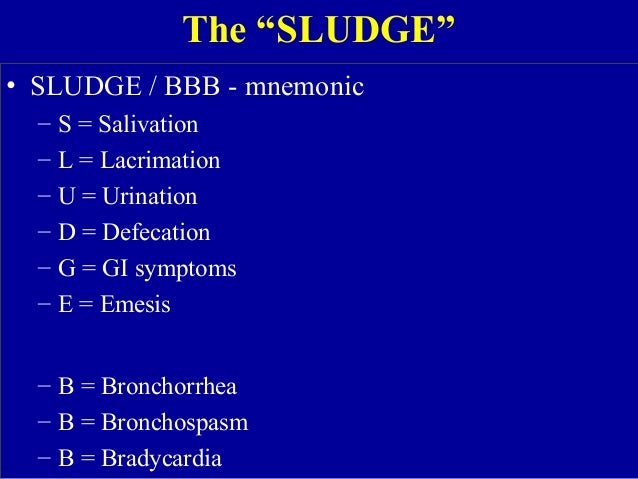 The “SLUDGE”

• SLUDGE / BBB - mnemonic
– S = Salivation
– L = Lacrimation
– U = Urination
– D = Defecation
– G = GI symptoms
– E = Emesis

– B = Bronchorrhea
– B = Bronchospasm
– B = Bradycardia